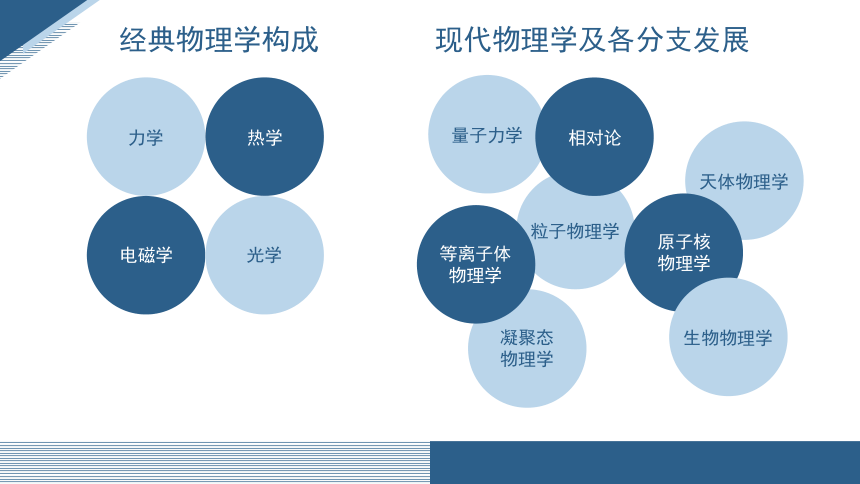 经典物理学构成

力学

热学

电磁学

光学

现代物理学及各分支发展

量子力学

相对论

天体物理学

粒子物理学

等离子体物理学

原子核物理学

凝聚态物理学

生物物理学